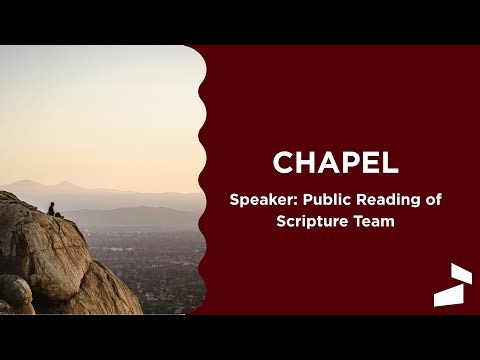 CHAPEL

Speaker: Public Reading of Scripture Team